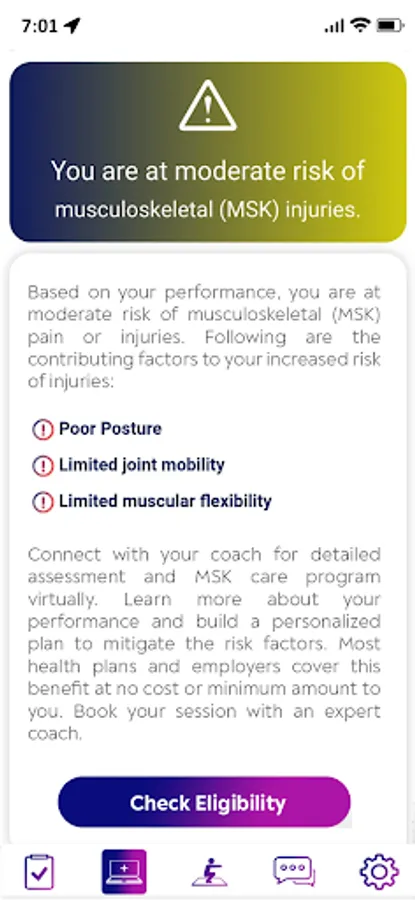 7:01

You are at moderate risk of musculoskeletal (MSK) injuries.

Based on your performance, you are at moderate risk of musculoskeletal (MSK) pain or injuries. Following are the contributing factors to your increased risk of injuries:

Poor Posture

Limited joint mobility

Limited muscular flexibility

Connect with your coach for detailed assessment and MSK care program virtually. Learn more about your performance and build a personalized plan to mitigate the risk factors. Most health plans and employers cover this benefit at no cost or minimum amount to you. Book your session with an expert coach.

Check Eligibility